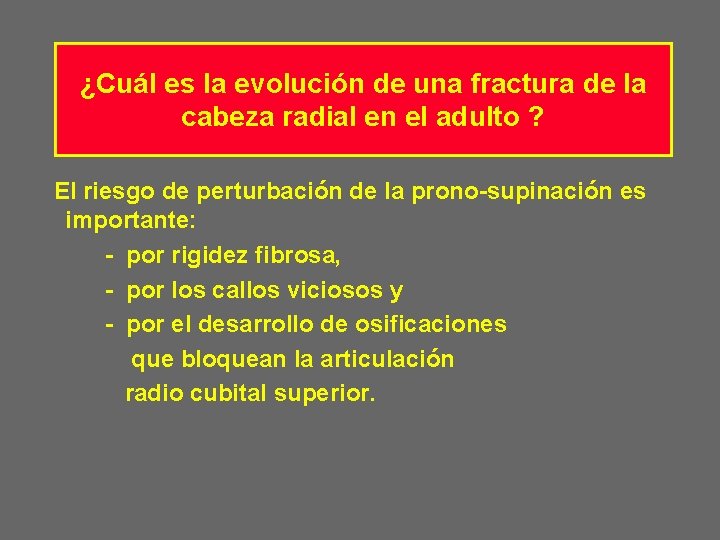 ¿Cuál es la evolución de una fractura de la cabeza radial en el adulto ?

El riesgo de perturbación de la prono-supinación es importante:

- por rigidez fibrosa,
- por los callos viciosos y
- por el desarrollo de osificaciones que bloquean la articulación radio cubital superior.